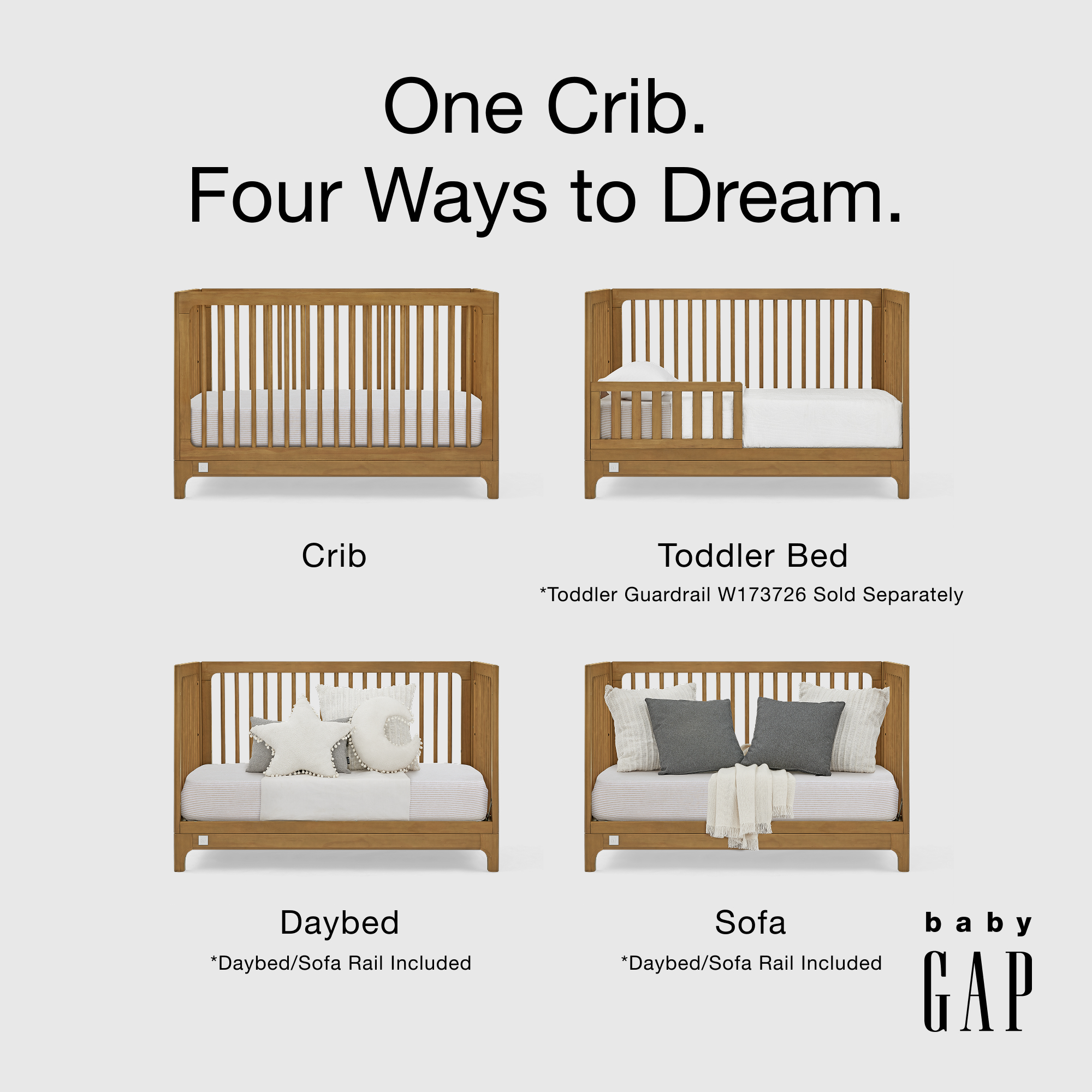 One Crib.
Four Ways to Dream.

Crib

Toddler Bed
*Toddler Guardrail W173726 Sold Separately

Daybed
*Daybed/Sofa Rail Included

Sofa
*Daybed/Sofa Rail Included

baby
GAP